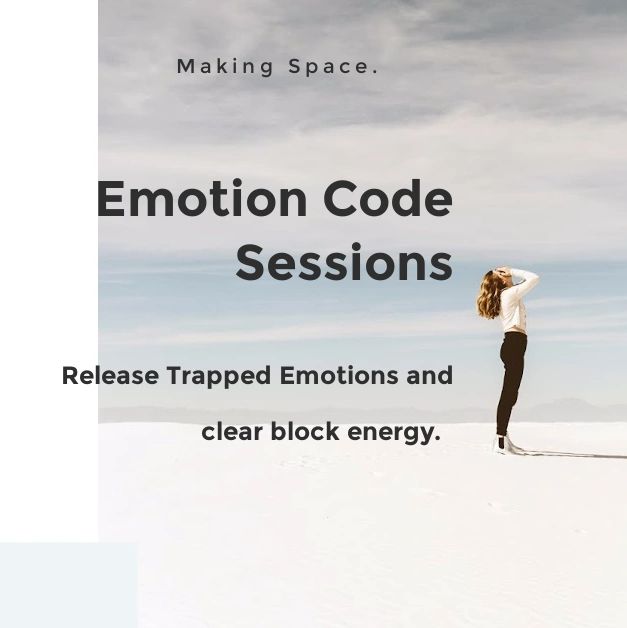 Making Space.

Emotion Code Sessions

Release Trapped Emotions and clear block energy.